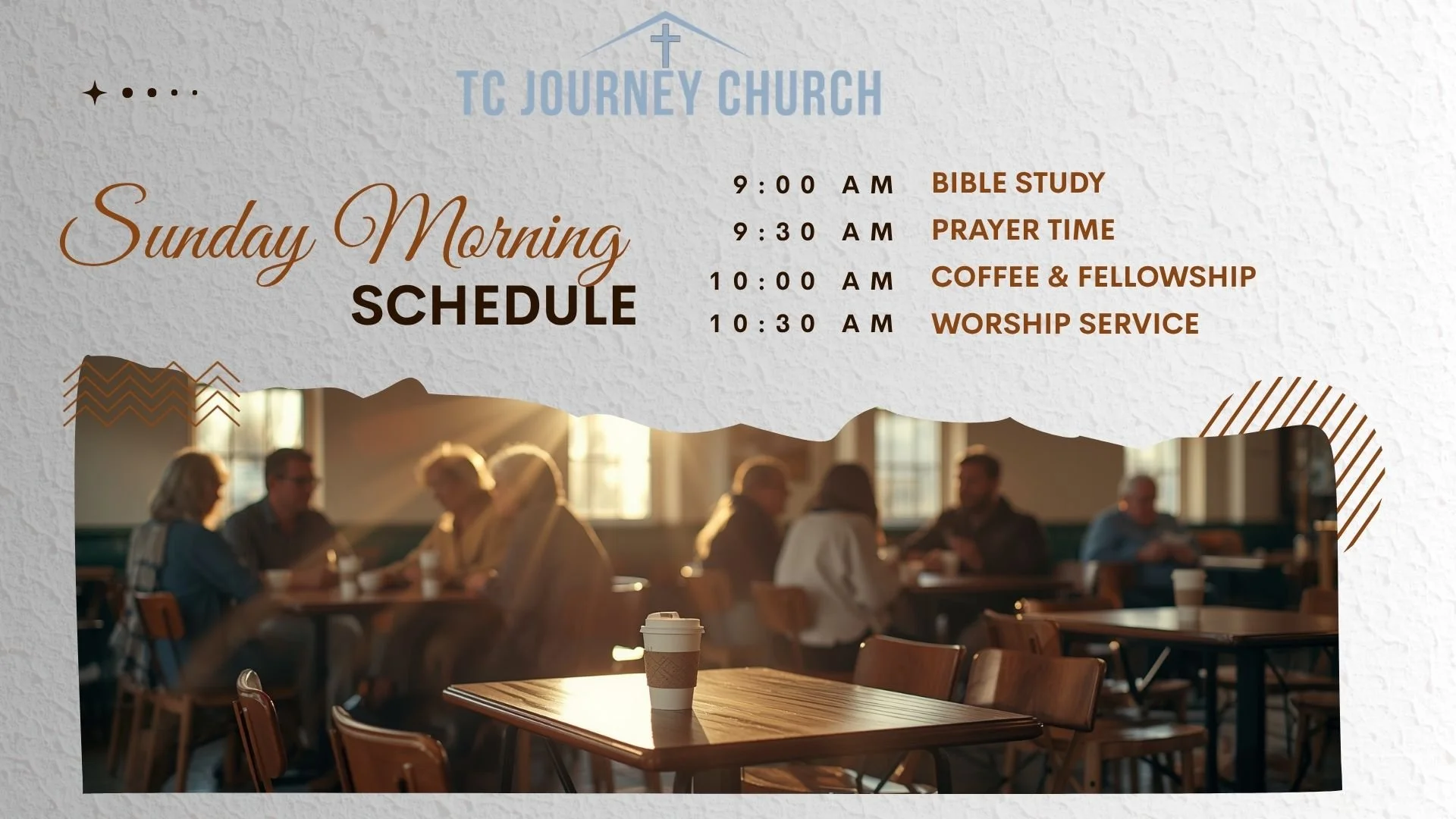 TC JOURNEY CHURCH

Sunday Morning SCHEDULE

9:00 AM BIBLE STUDY
9:30 AM PRAYER TIME
10:00 AM COFFEE & FELLOWSHIP
10:30 AM WORSHIP SERVICE